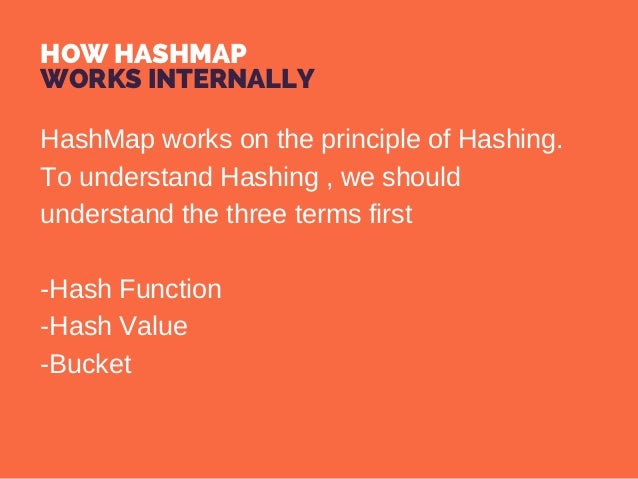 HOW HASHMAP
WORKS INTERNALLY

HashMap works on the principle of Hashing. To understand Hashing , we should understand the three terms first

-Hash Function
-Hash Value
-Bucket